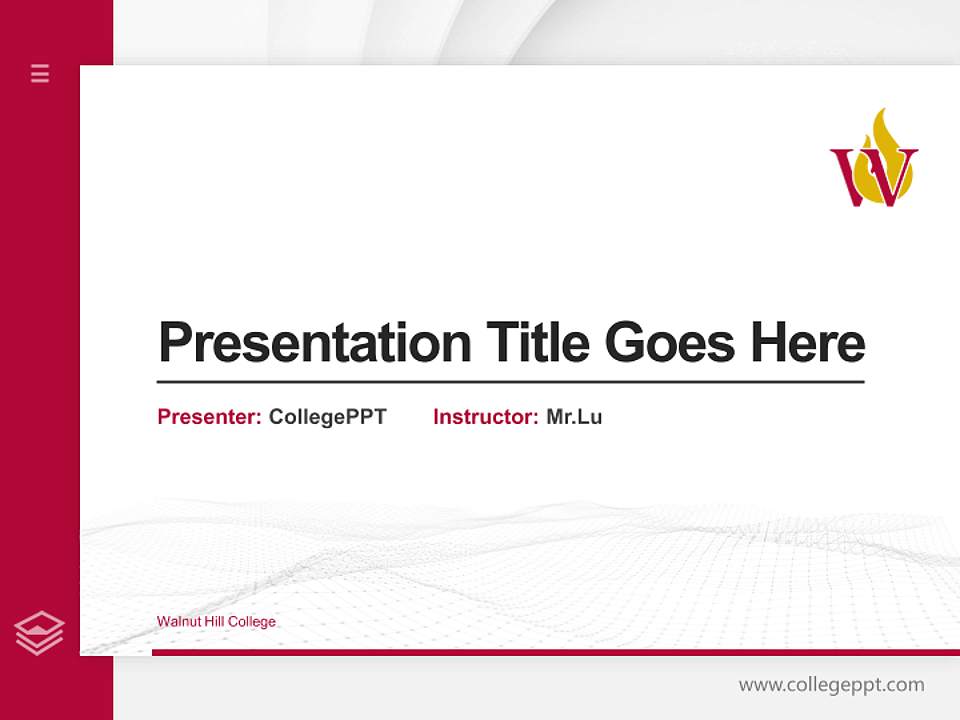 W

Presentation Title Goes Here

Presenter: CollegePPT Instructor: Mr.Lu

Walnut Hill College

www.collegeppt.com